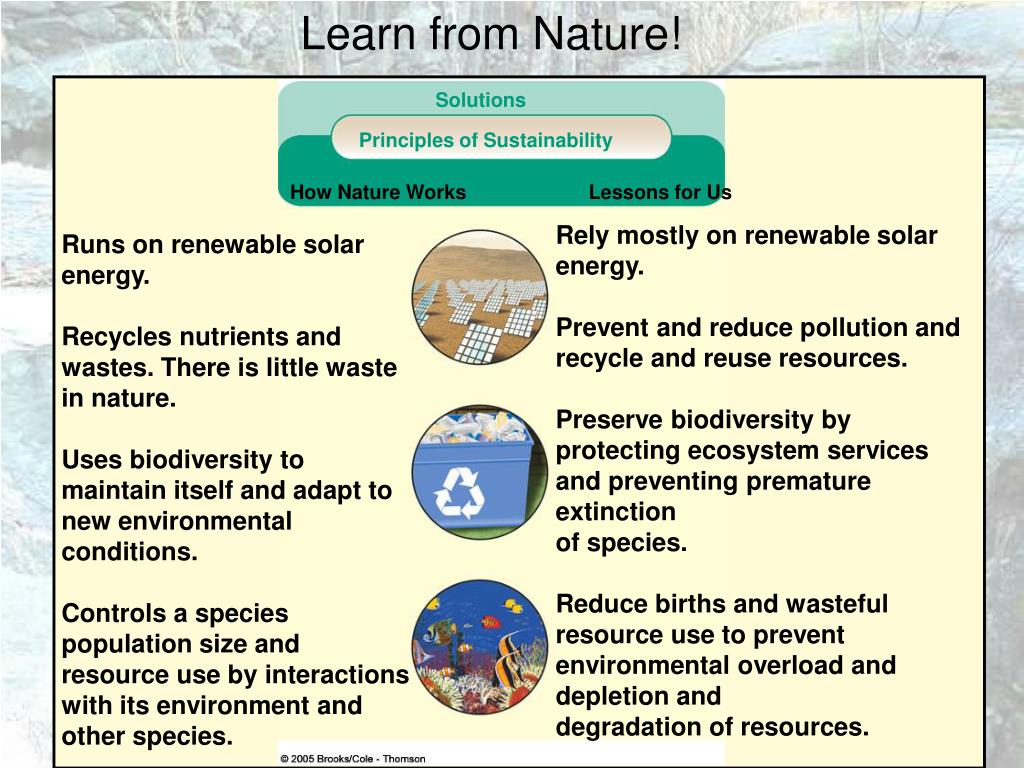 Learn from Nature!

Solutions

Principles of Sustainability

How Nature Works

Lessons for Us

Runs on renewable solar energy.

Recycles nutrients and wastes. There is little waste in nature.

Uses biodiversity to maintain itself and adapt to new environmental conditions.

Controls a species population size and resource use by interactions with its environment and other species.

Rely mostly on renewable solar energy.

Prevent and reduce pollution and recycle and reuse resources.

Preserve biodiversity by protecting ecosystem services and preventing premature extinction of species.

Reduce births and wasteful resource use to prevent environmental overload and depletion and degradation of resources.

© 2005 Brooks/Cole - Thomson